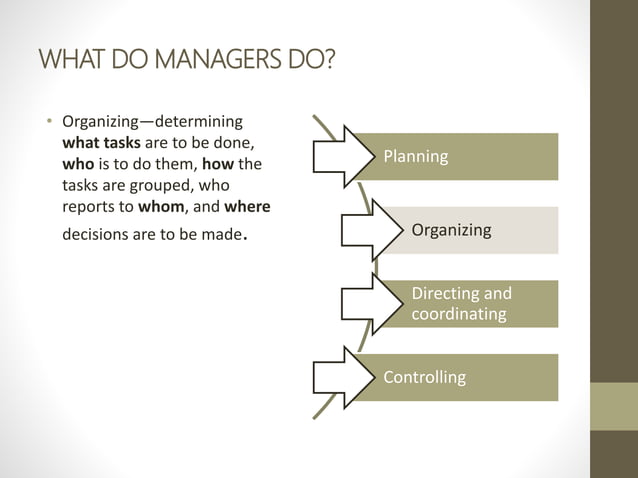 WHAT DO MANAGERS DO?

• Organizing—determining what tasks are to be done, who is to do them, how the tasks are grouped, who reports to whom, and where decisions are to be made.

Planning

Organizing

Directing and coordinating

Controlling